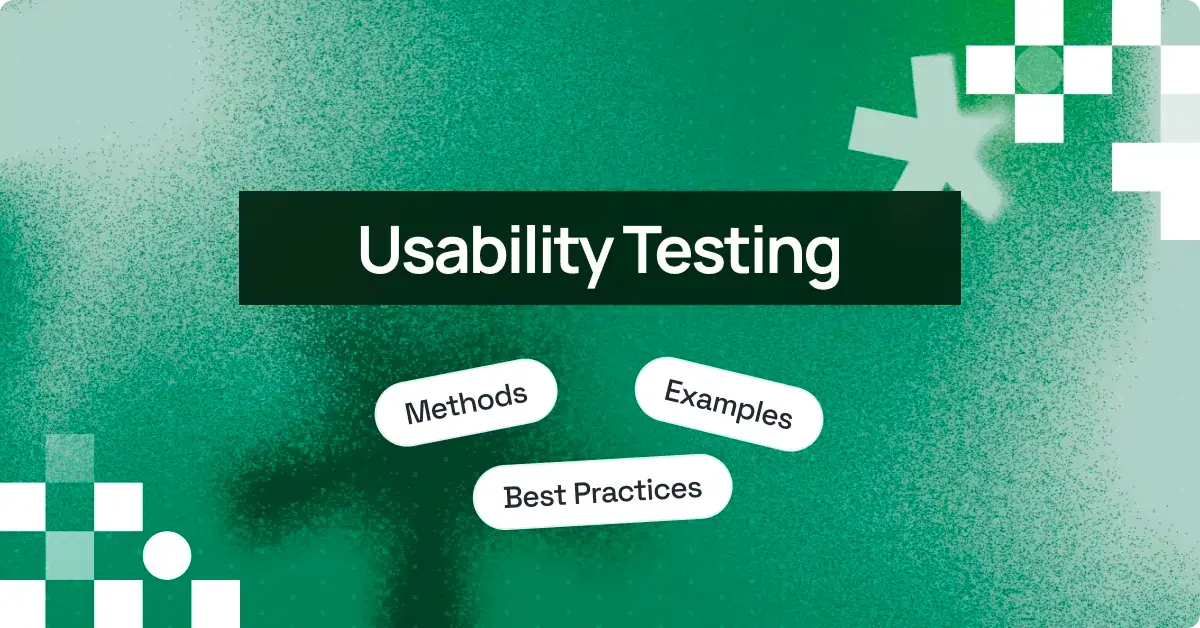 Usability Testing

Methods

Examples

Best Practices